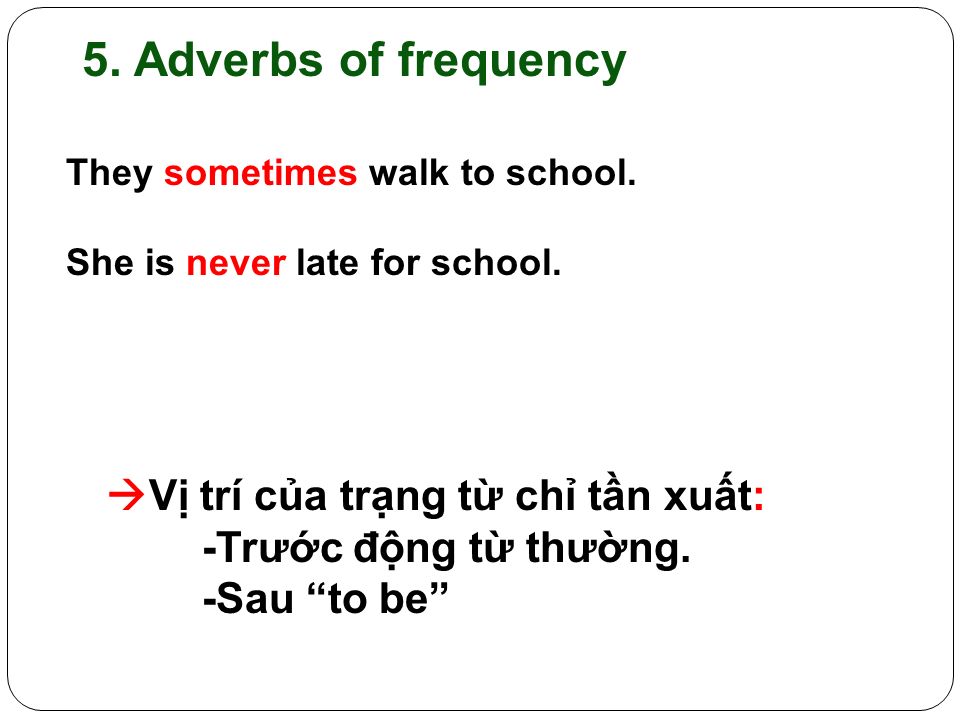 5. Adverbs of frequency

They sometimes walk to school.

She is never late for school.

→Vị trí của trạng từ chỉ tần xuất:
-Trước động từ thường.
-Sau “to be”